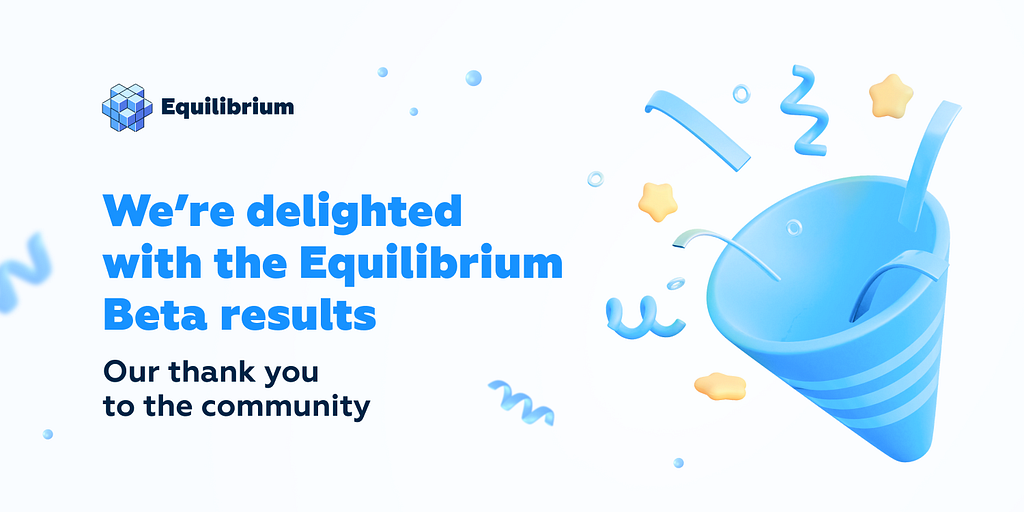 Equilibrium

We're delighted with the Equilibrium Beta results

Our thank you to the community